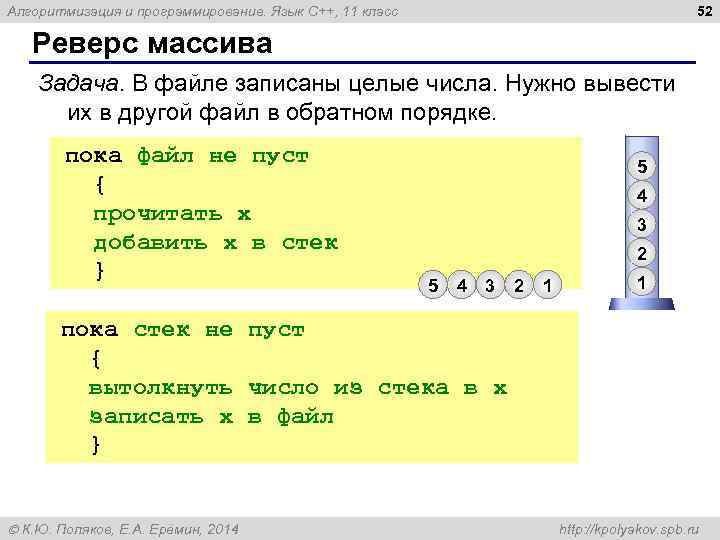 Алгоритмизация и программирование. Язык C++, 11 класс

52

Реверс массива

Задача. В файле записаны целые числа. Нужно вывести их в другой файл в обратном порядке.

пока файл не пуст
{
прочитать x
добавить x в стек
}

5 4 3 2 1

5
4
3
2
1

пока стек не пуст
{
вытолкнуть число из стека в x
записать x в файл
}

© К.Ю. Поляков, Е.А. Еремин, 2014

http://kpolyakov.spb.ru